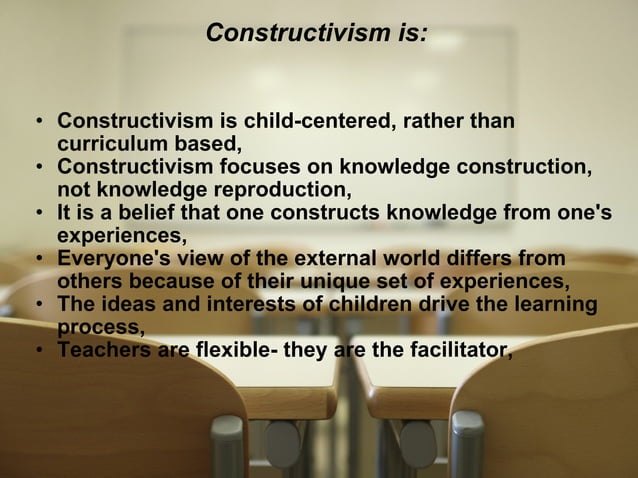 Constructivism is:

• Constructivism is child-centered, rather than curriculum based,
• Constructivism focuses on knowledge construction, not knowledge reproduction,
• It is a belief that one constructs knowledge from one's experiences,
• Everyone's view of the external world differs from others because of their unique set of experiences,
• The ideas and interests of children drive the learning process,
• Teachers are flexible- they are the facilitator,